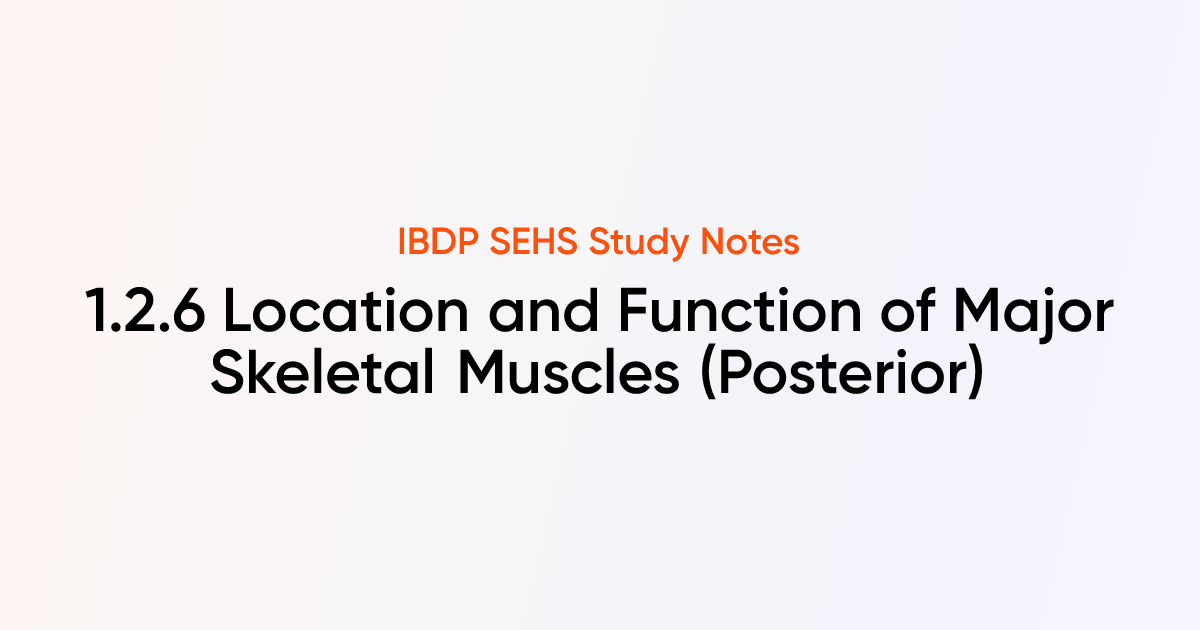 IBDP SEHS Study Notes

1.2.6 Location and Function of Major Skeletal Muscles (Posterior)